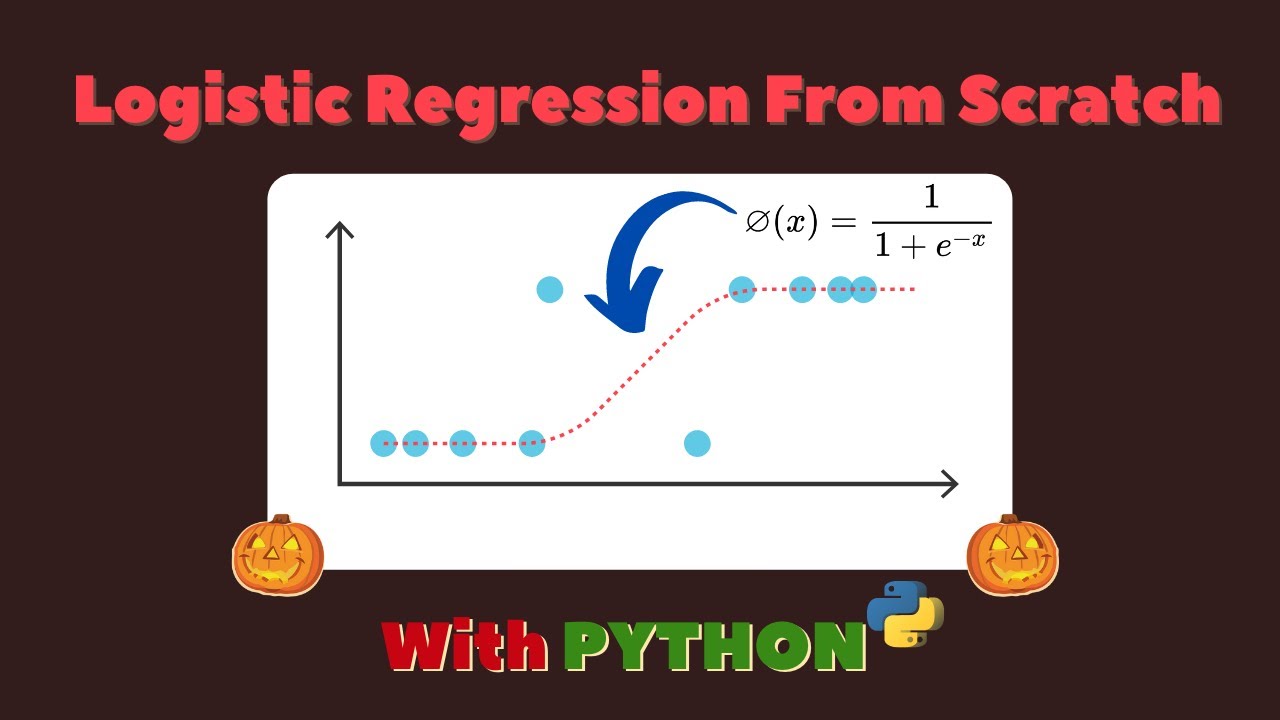 Logistic Regression From Scratch

$\varnothing(x) = \frac{1}{1+e^{-x}}$

With PYTHON